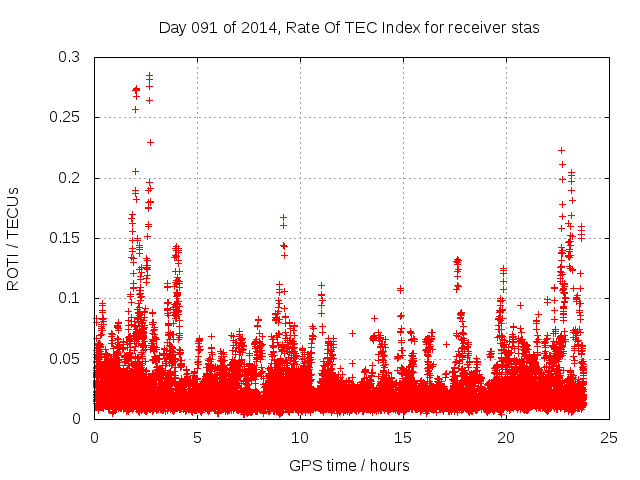 Day 091 of 2014, Rate Of TEC Index for receiver stas

ROTI / TECUs

0.3
0.25
0.2
0.15
0.1
0.05
0

0 5 10 15 20 25

GPS time / hours